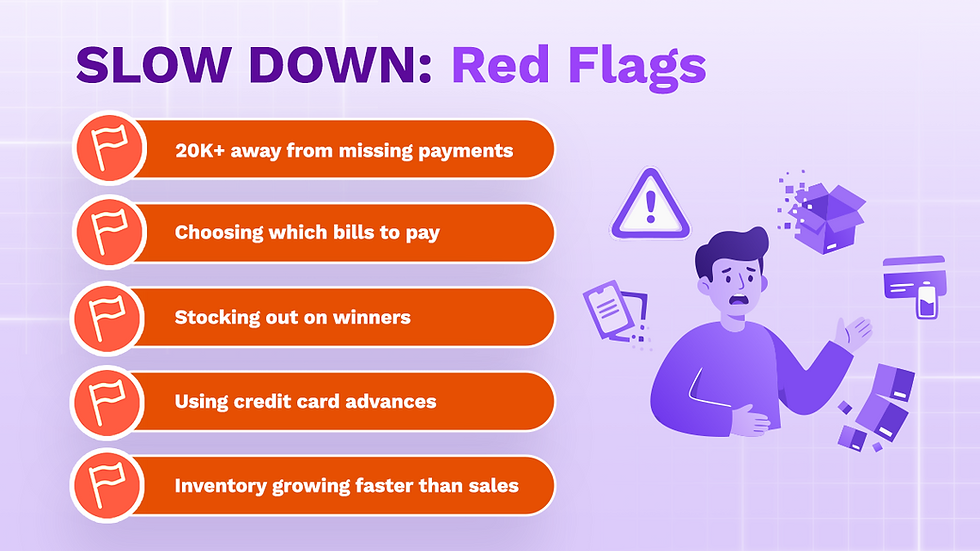 SLOW DOWN: Red Flags

20K+ away from missing payments

Choosing which bills to pay

Stocking out on winners

Using credit card advances

Inventory growing faster than sales